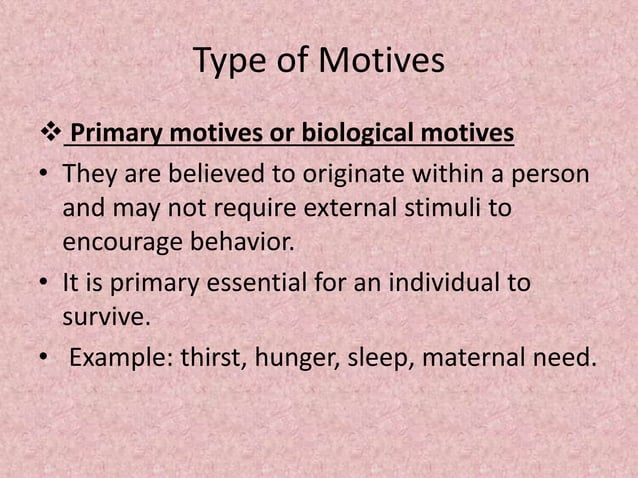 Type of Motives

❖ Primary motives or biological motives

• They are believed to originate within a person and may not require external stimuli to encourage behavior.

• It is primary essential for an individual to survive.

• Example: thirst, hunger, sleep, maternal need.